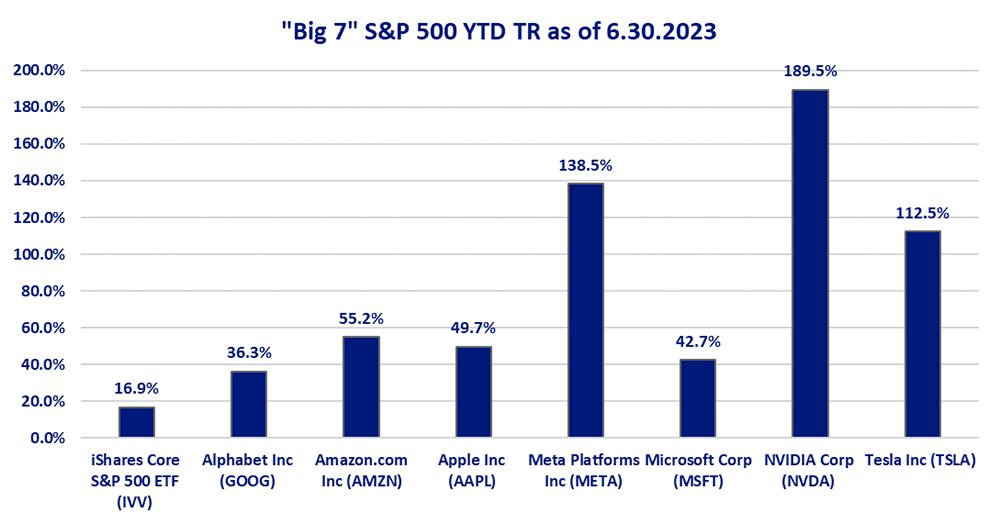 "Big 7" S&P 500 YTD TR as of 6.30.2023

200.0%
180.0%
160.0%
140.0%
120.0%
100.0%
80.0%
60.0%
40.0%
20.0%
0.0%

16.9%
36.3%
55.2%
49.7%
138.5%
42.7%
189.5%
112.5%

iShares Core S&P 500 ETF (IVV)
Alphabet Inc (GOOG)
Amazon.com Inc (AMZN)
Apple Inc (AAPL)
Meta Platforms Inc (META)
Microsoft Corp (MSFT)
NVIDIA Corp (NVDA)
Tesla Inc (TSLA)